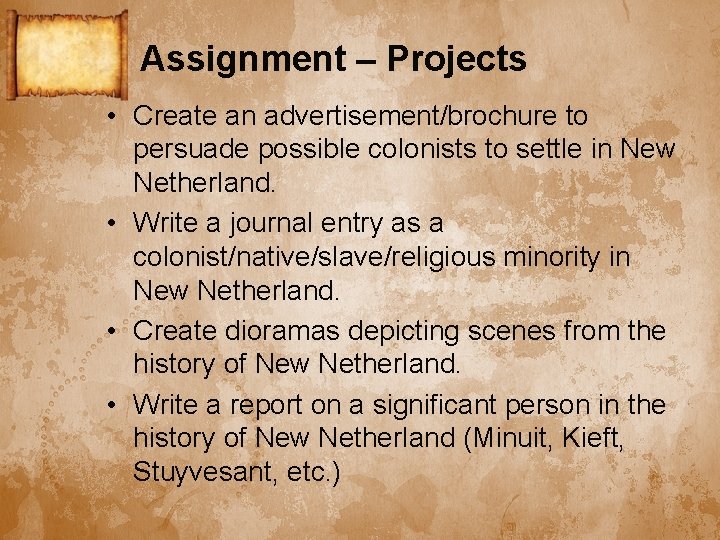 Assignment – Projects

• Create an advertisement/brochure to persuade possible colonists to settle in New Netherland.

• Write a journal entry as a colonist/native/slave/religious minority in New Netherland.

• Create dioramas depicting scenes from the history of New Netherland.

• Write a report on a significant person in the history of New Netherland (Minuit, Kieft, Stuyvesant, etc.)